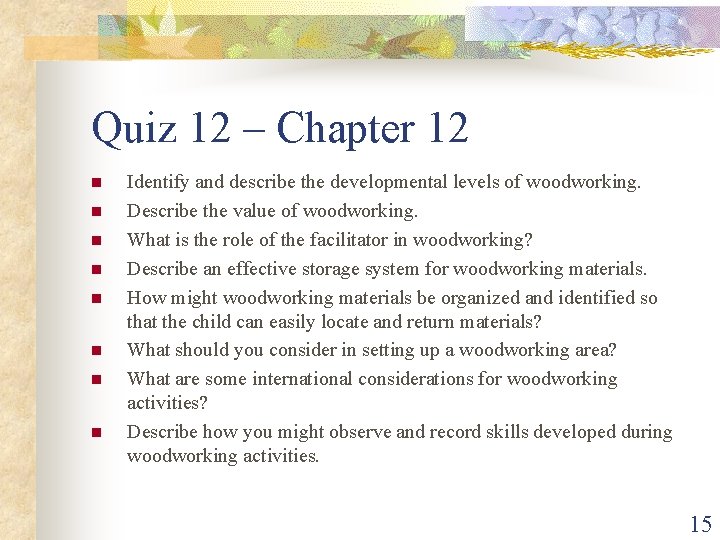 Quiz 12 – Chapter 12

- Identify and describe the developmental levels of woodworking.
- Describe the value of woodworking.
- What is the role of the facilitator in woodworking?
- Describe an effective storage system for woodworking materials.
- How might woodworking materials be organized and identified so that the child can easily locate and return materials?
- What should you consider in setting up a woodworking area?
- What are some international considerations for woodworking activities?
- Describe how you might observe and record skills developed during woodworking activities.

15